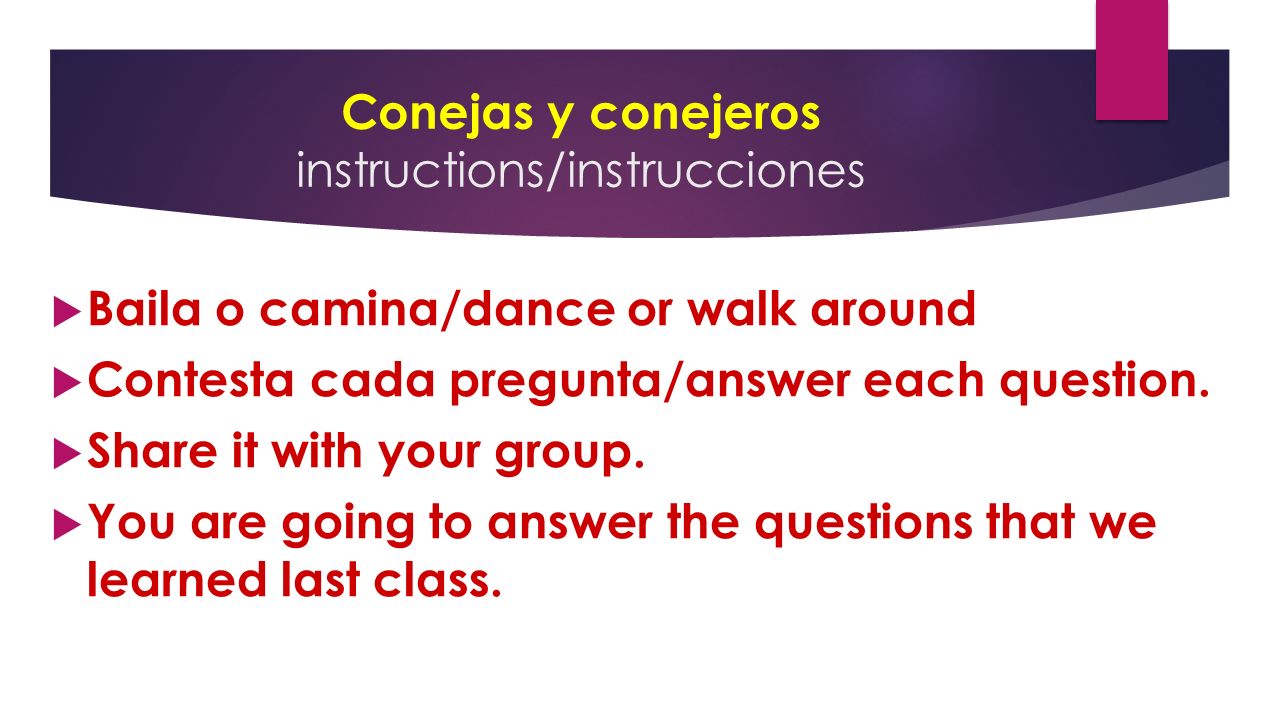 Conejas y conejeros
instructions/instrucciones

Baila o camina/dance or walk around

Contesta cada pregunta/answer each question.

Share it with your group.

You are going to answer the questions that we learned last class.